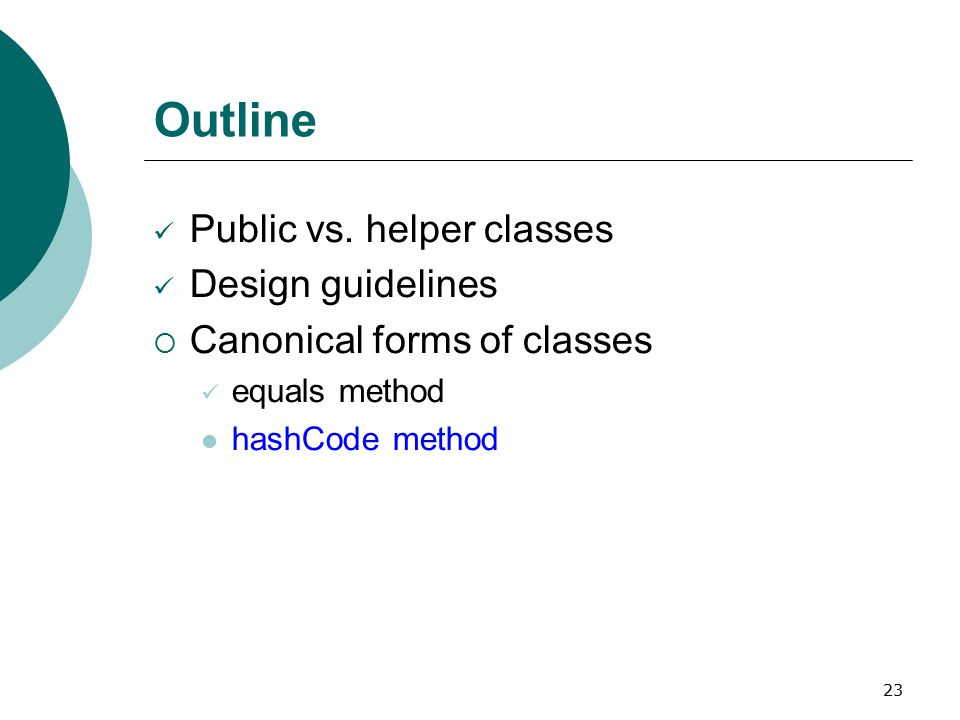 Outline

✓ Public vs. helper classes
✓ Design guidelines
○ Canonical forms of classes
✓ equals method
● hashCode method

23